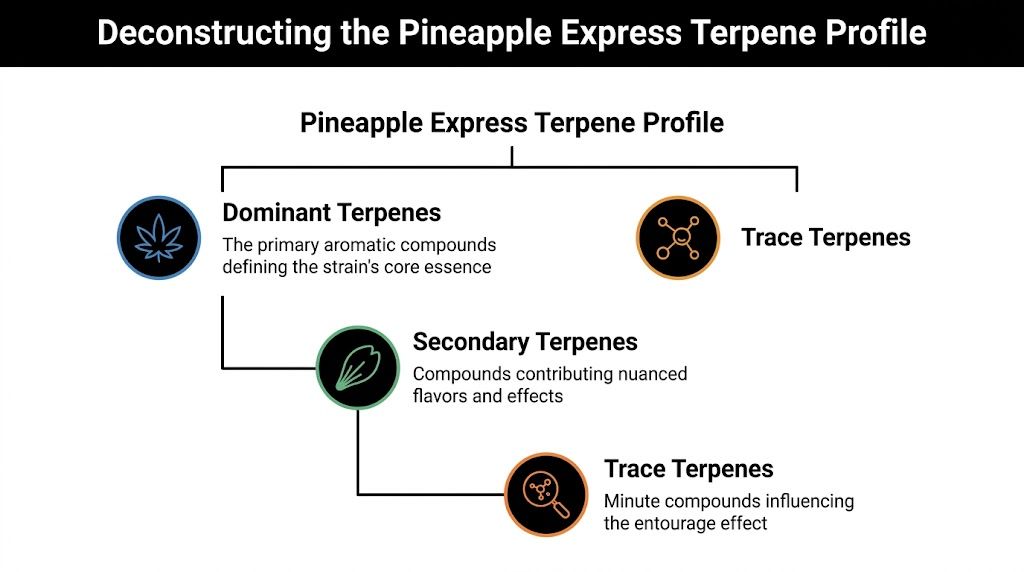 Deconstructing the Pineapple Express Terpene Profile

Pineapple Express Terpene Profile

Dominant Terpenes
The primary aromatic compounds defining the strain's core essence

Trace Terpenes

Secondary Terpenes
Compounds contributing nuanced flavors and effects

Trace Terpenes
Minute compounds influencing the entourage effect